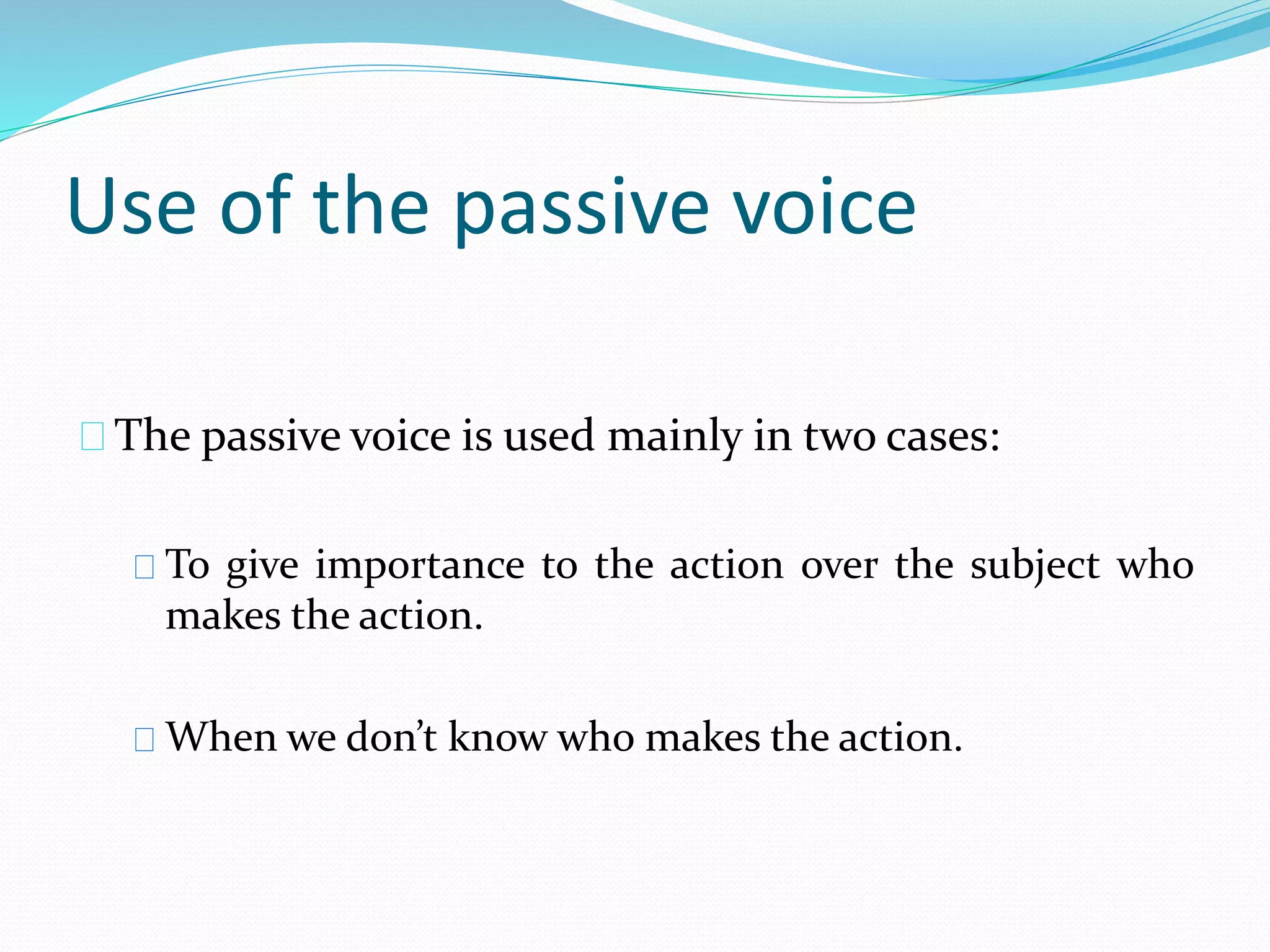 Use of the passive voice

The passive voice is used mainly in two cases:

To give importance to the action over the subject who makes the action.

When we don’t know who makes the action.